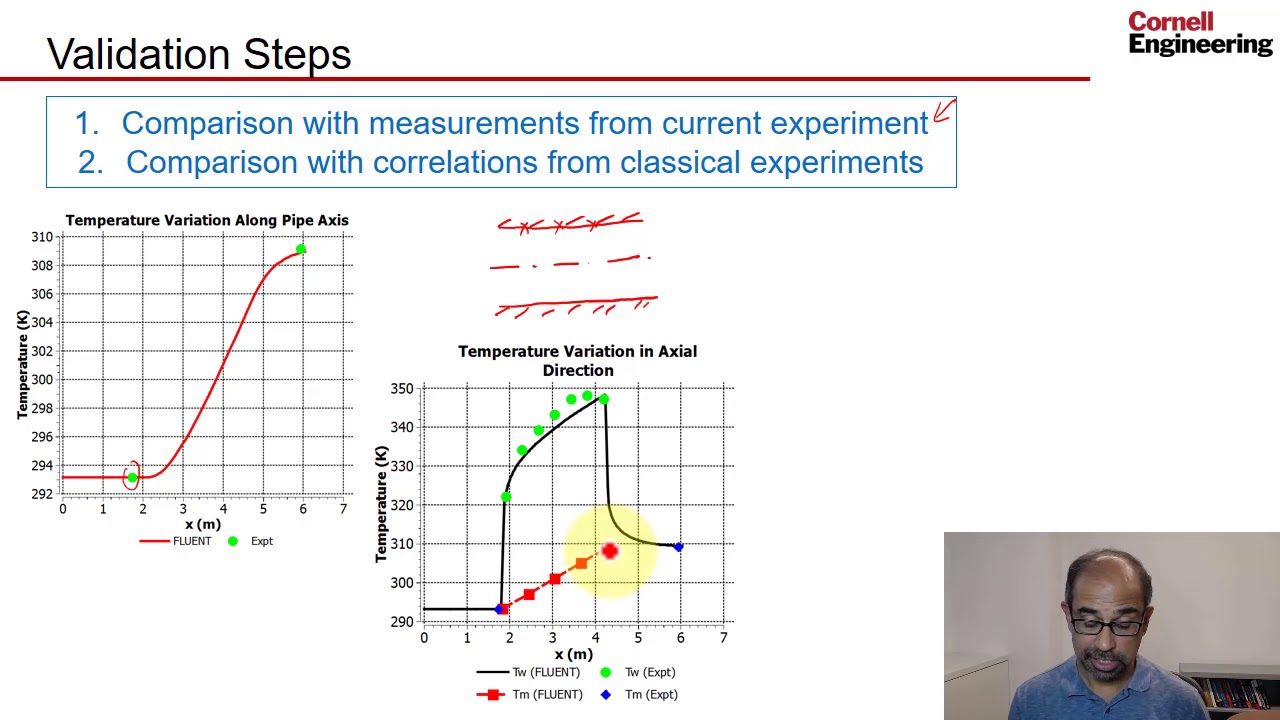 Validation Steps

Cornell Engineering

1. Comparison with measurements from current experiment
2. Comparison with correlations from classical experiments

Temperature Variation Along Pipe Axis

Temperature (K)

310
308
306
304
302
300
298
296
294
292

0 1 2 3 4 5 6 7

x (m)

FLUENT Expt

Temperature Variation in Axial Direction

Temperature (K)

350
340
330
320
310
300
290

0 1 2 3 4 5 6 7

x (m)

Tw (FLUENT) Tw (Expt)
Tm (FLUENT) Tm (Expt)